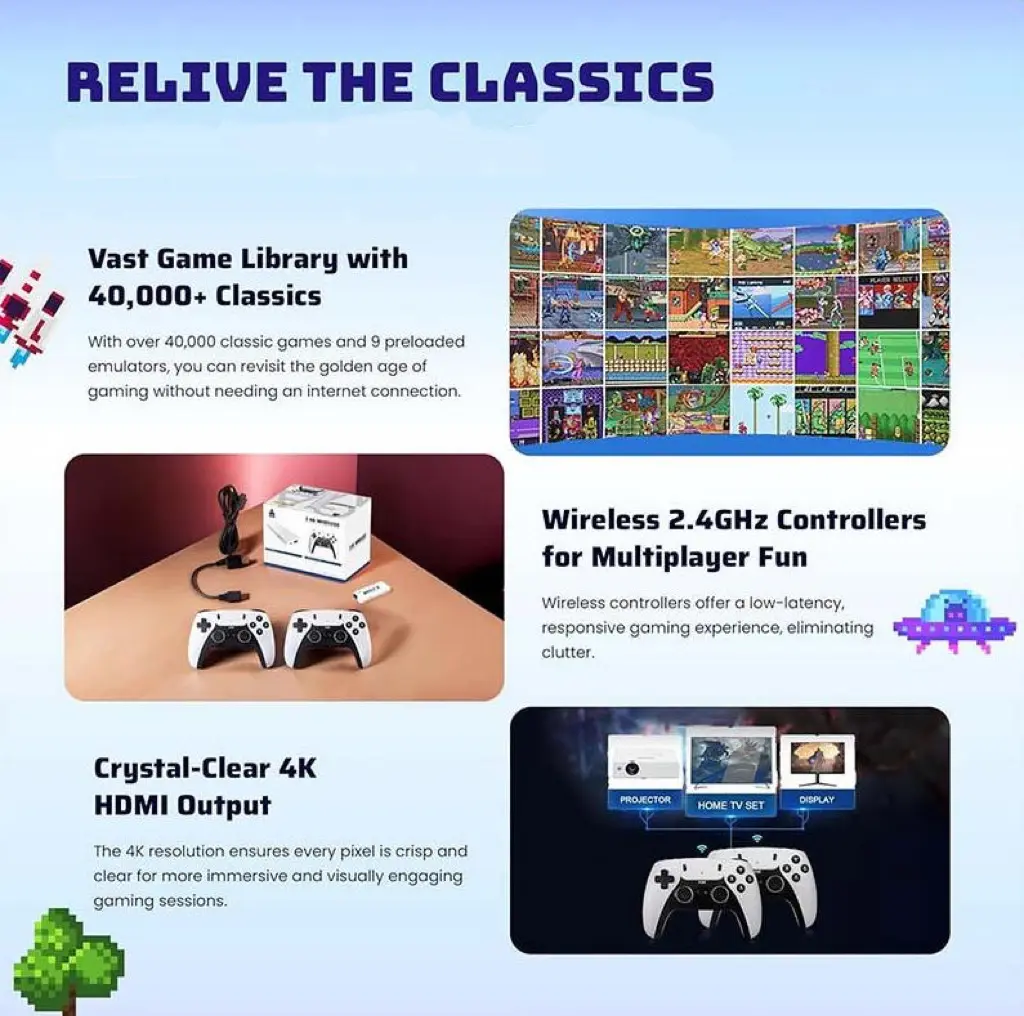 RELIVE THE CLASSICS

Vast Game Library with 40,000+ Classics

With over 40,000 classic games and 9 preloaded emulators, you can revisit the golden age of gaming without needing an internet connection.

Wireless 2.4GHz Controllers for Multiplayer Fun

Wireless controllers offer a low-latency, responsive gaming experience, eliminating clutter.

Crystal-Clear 4K HDMI Output

The 4K resolution ensures every pixel is crisp and clear for more immersive and visually engaging gaming sessions.

PROJECTOR
HOME TV SET
DISPLAY